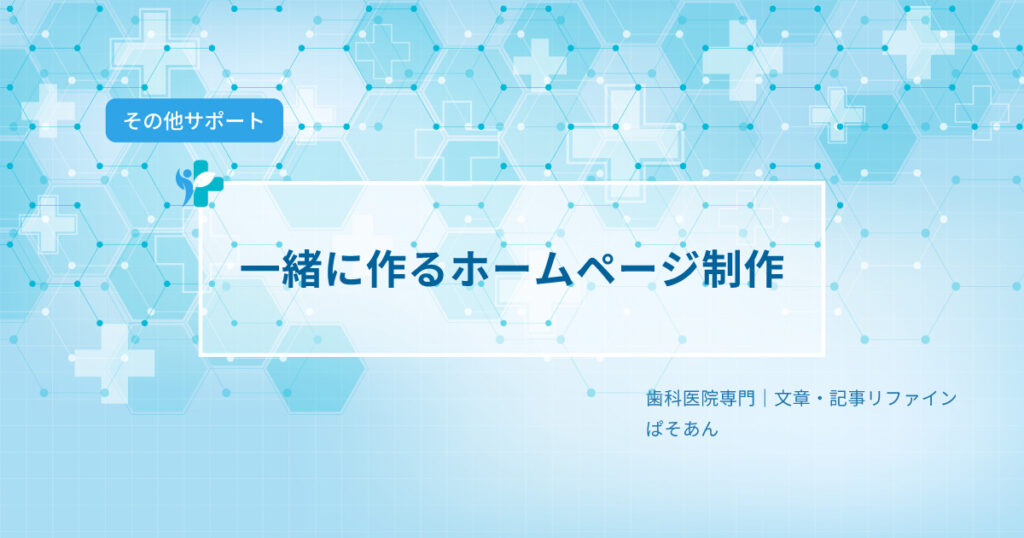 その他サポート

一緒に作るホームページ制作

歯科医院専門｜文章・記事リファイン
ぱそあん